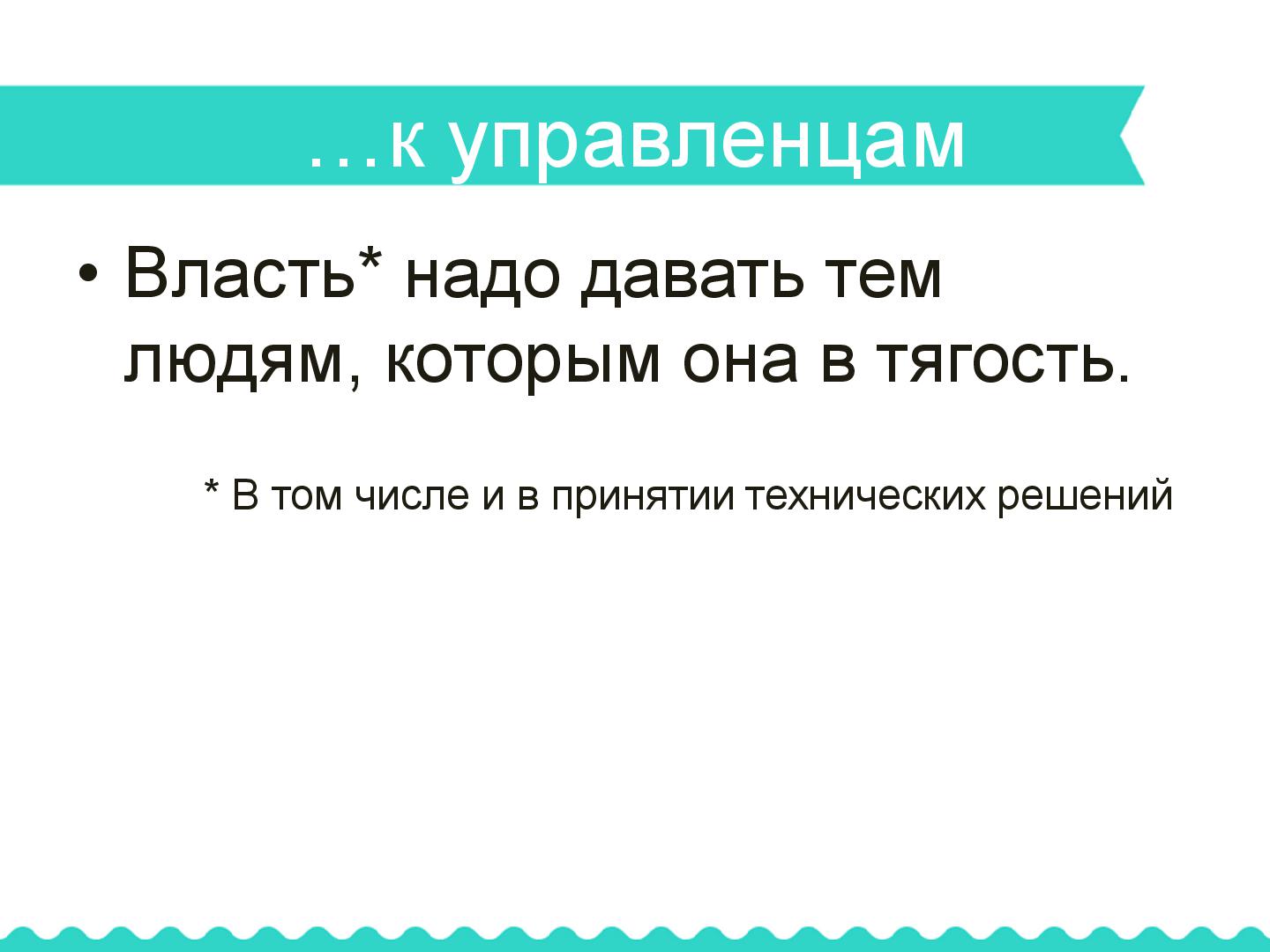 …к управленцам

• Власть* надо давать тем людям, которым она в тягость.

* В том числе и в принятии технических решений